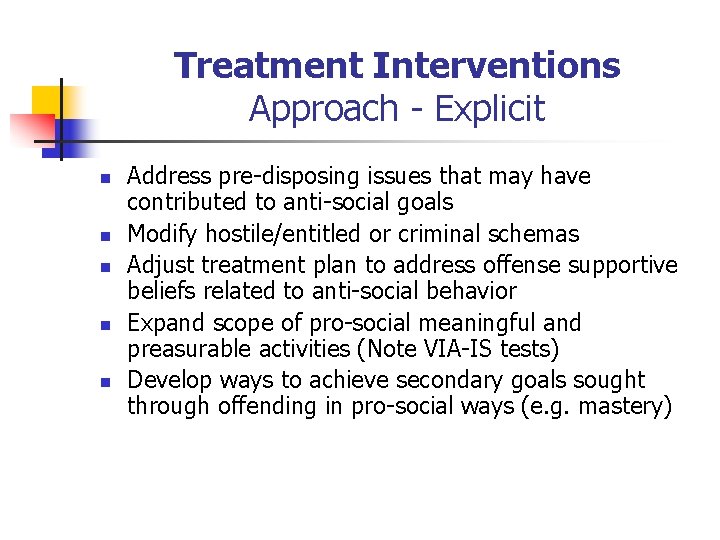 Treatment Interventions
Approach - Explicit

- Address pre-disposing issues that may have contributed to anti-social goals
- Modify hostile/entitled or criminal schemas
- Adjust treatment plan to address offense supportive beliefs related to anti-social behavior
- Expand scope of pro-social meaningful and preasurable activities (Note VIA-IS tests)
- Develop ways to achieve secondary goals sought through offending in pro-social ways (e.g. mastery)